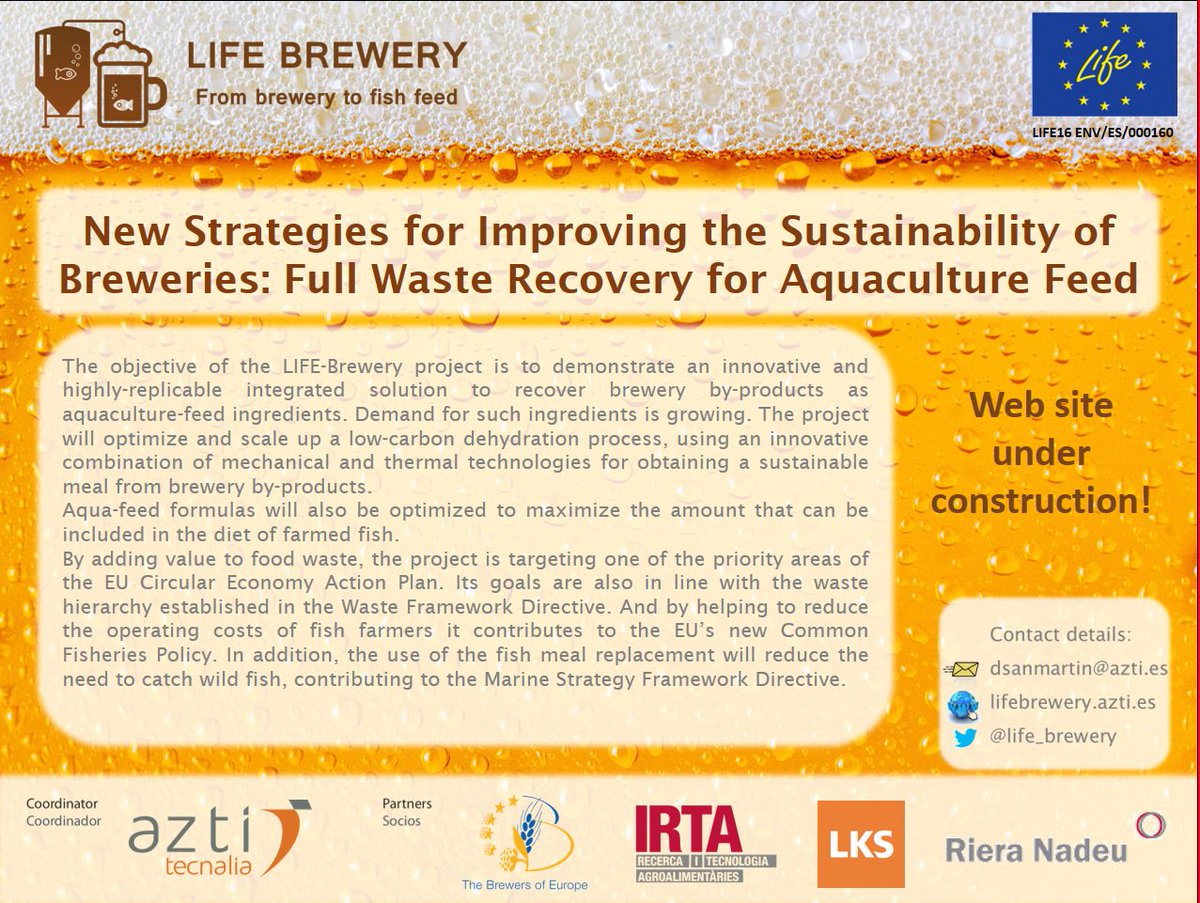 LIFE BREWERY
From brewery to fish feed

Life

LIFE16 ENV/ES/000160

New Strategies for Improving the Sustainability of Breweries: Full Waste Recovery for Aquaculture Feed

The objective of the LIFE-Brewery project is to demonstrate an innovative and highly-replicable integrated solution to recover brewery by-products as aquaculture-feed ingredients. Demand for such ingredients is growing. The project will optimize and scale up a low-carbon dehydration process, using an innovative combination of mechanical and thermal technologies for obtaining a sustainable meal from brewery by-products.
Aqua-feed formulas will also be optimized to maximize the amount that can be included in the diet of farmed fish.
By adding value to food waste, the project is targeting one of the priority areas of the EU Circular Economy Action Plan. Its goals are also in line with the waste hierarchy established in the Waste Framework Directive. And by helping to reduce the operating costs of fish farmers it contributes to the EU's new Common Fisheries Policy. In addition, the use of the fish meal replacement will reduce the need to catch wild fish, contributing to the Marine Strategy Framework Directive.

Web site under construction!

Contact details:
dsanmartin@azti.es
lifebrewery.azti.es
@life_brewery

Coordinator
Coordinador
azti tecnalia

Partners
Socios
The Brewers of Europe

IRTA
RECERCA I TECNOLOGIA AGROALIMENTÀRIES

LKS

Riera Nadeu